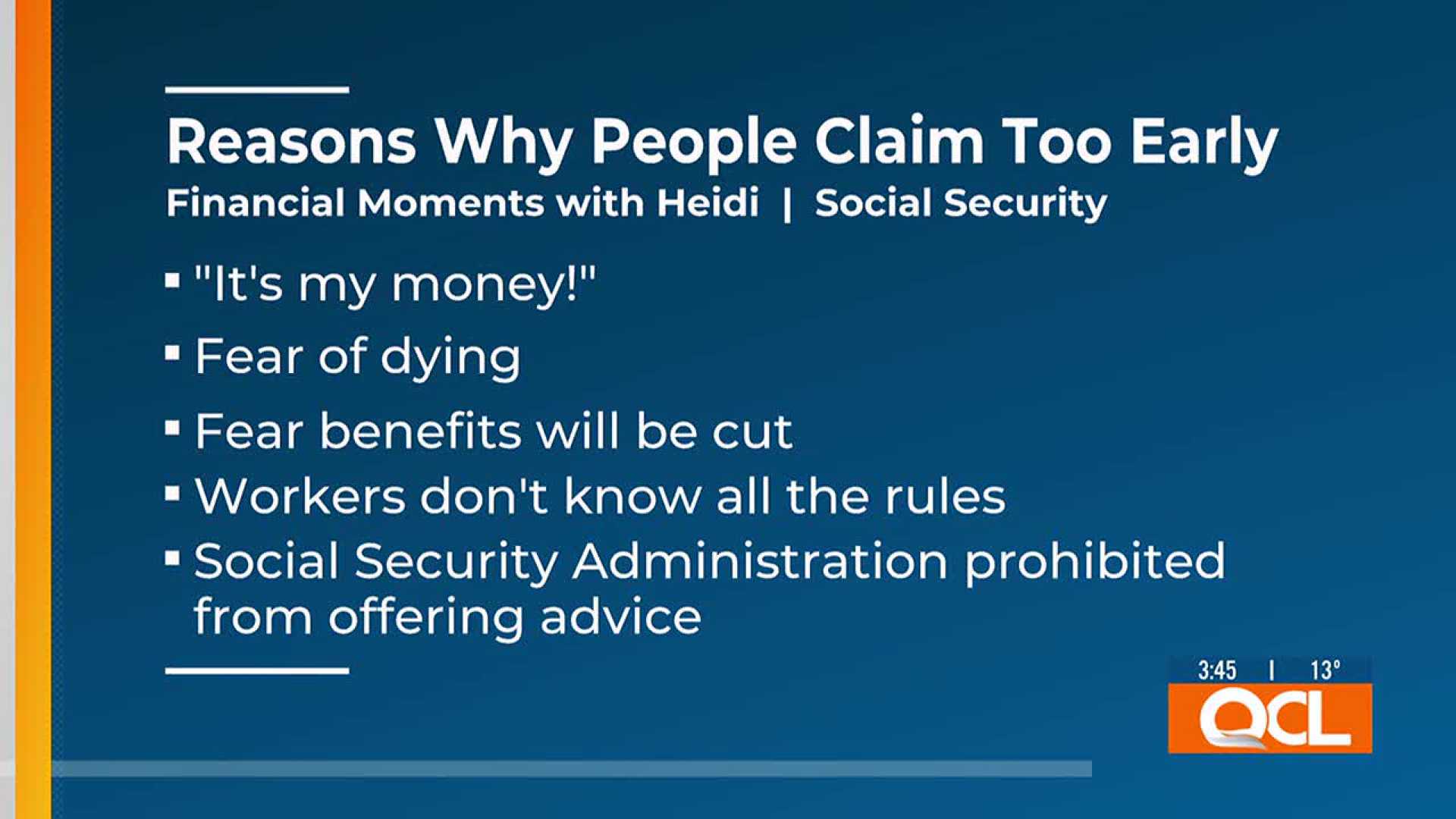 Reasons Why People Claim Too Early
Financial Moments with Heidi | Social Security

▪ "It's my money!"
▪ Fear of dying
▪ Fear benefits will be cut
▪ Workers don't know all the rules
▪ Social Security Administration prohibited from offering advice

3:45 | 13°
QCL